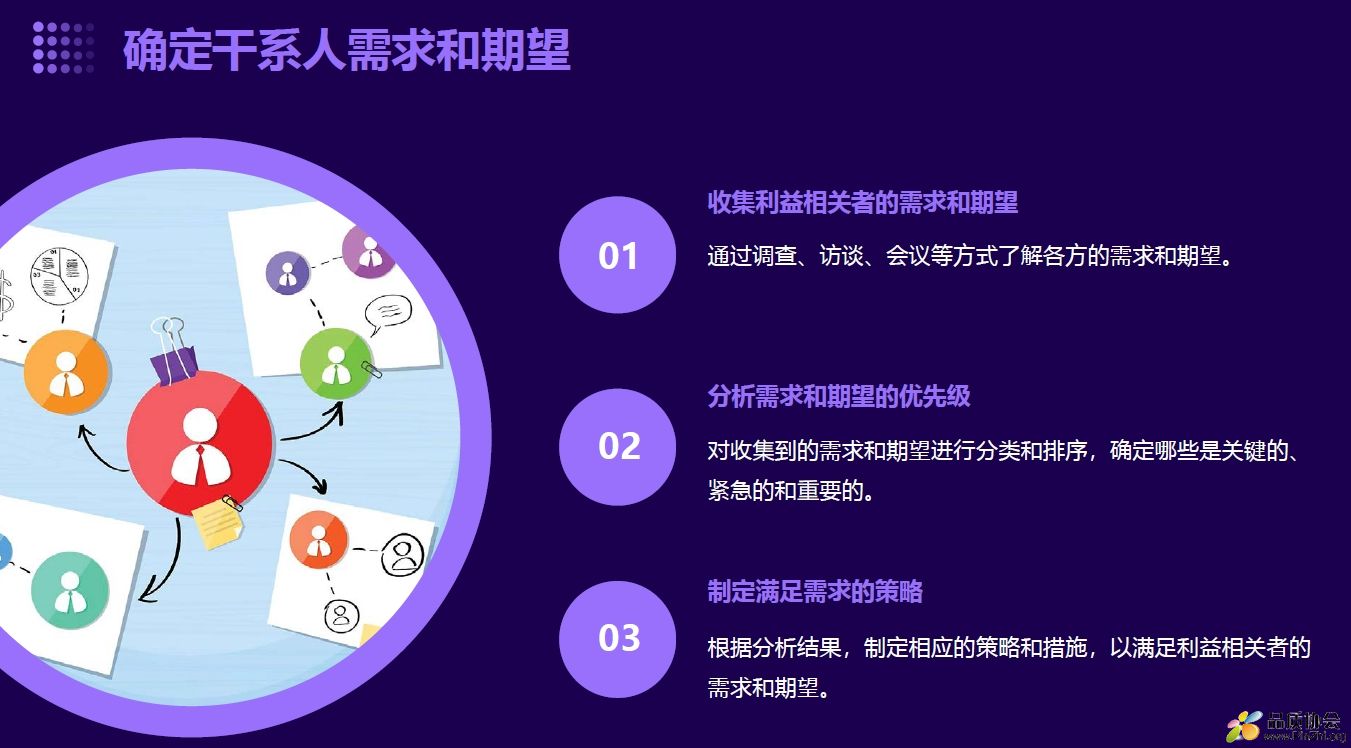 确定干系人需求和期望

01

收集利益相关者的需求和期望

通过调查、访谈、会议等方式了解各方的需求和期望。

02

分析需求和期望的优先级

对收集到的需求和期望进行分类和排序，确定哪些是关键的、紧急的和重要的。

03

制定满足需求的策略

根据分析结果，制定相应的策略和措施，以满足利益相关者的需求和期望。

品质协会
www.PinZhi.org